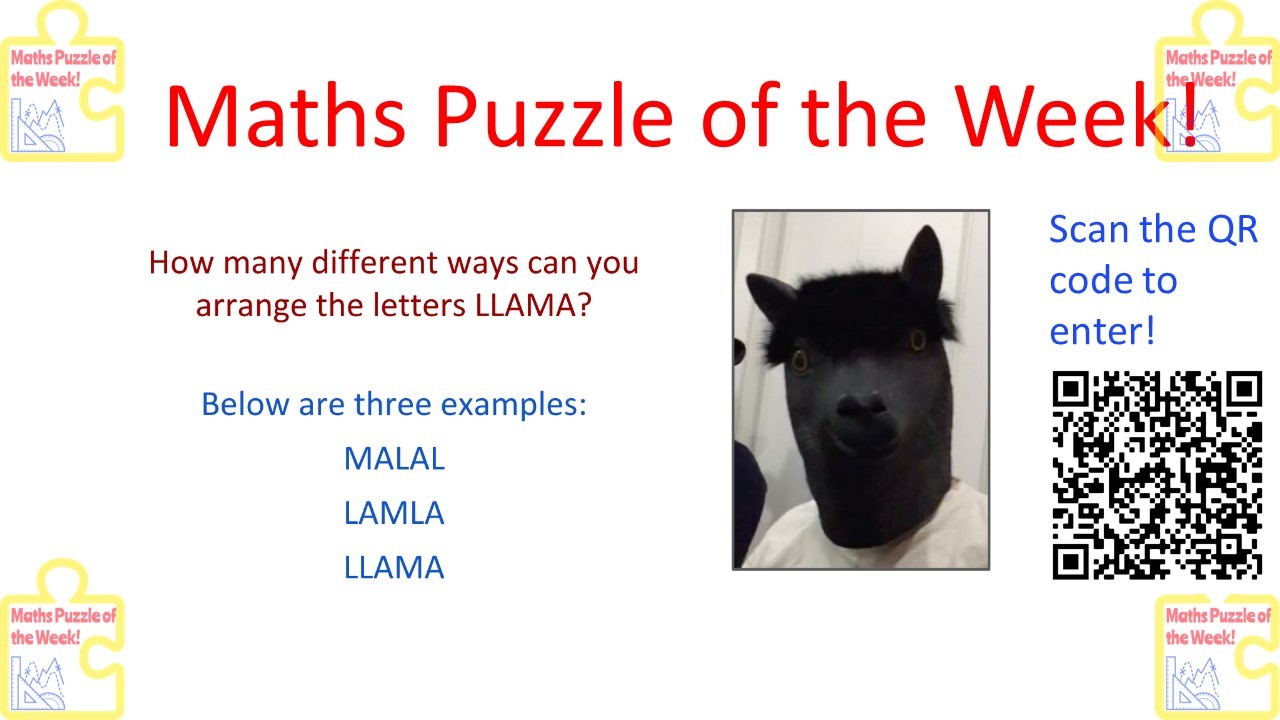 Maths Puzzle of the Week!

Maths Puzzle of the Week!

Maths Puzzle of the Week!

How many different ways can you arrange the letters LLAMA?

Below are three examples:

MALAL

LAMLA

LLAMA

Scan the QR code to enter!

Maths Puzzle of the Week!

Maths Puzzle of the Week!